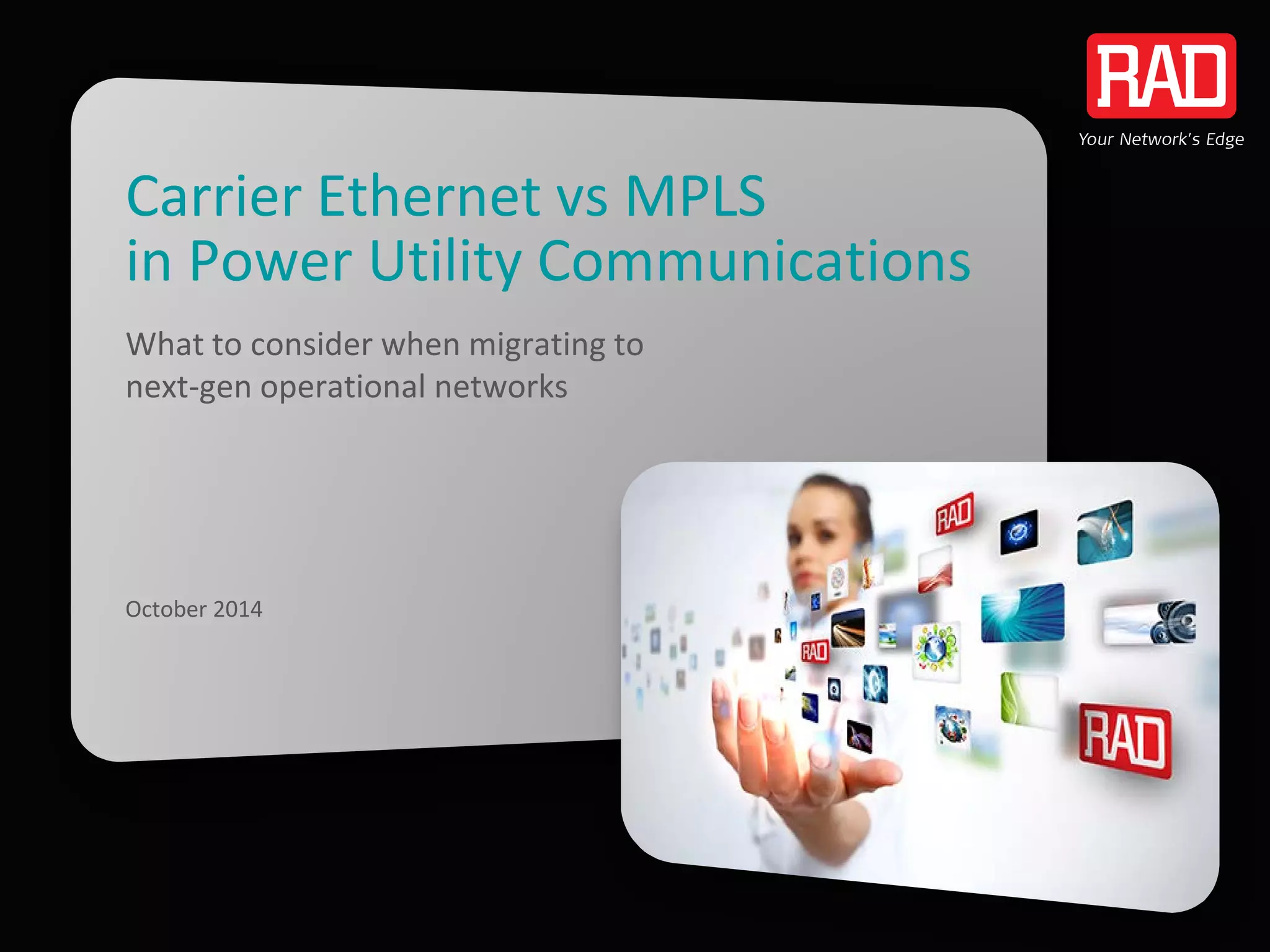 RAD
Your Network's Edge

Carrier Ethernet vs MPLS in Power Utility Communications

What to consider when migrating to next-gen operational networks

October 2014

RAD

RAD

RAD